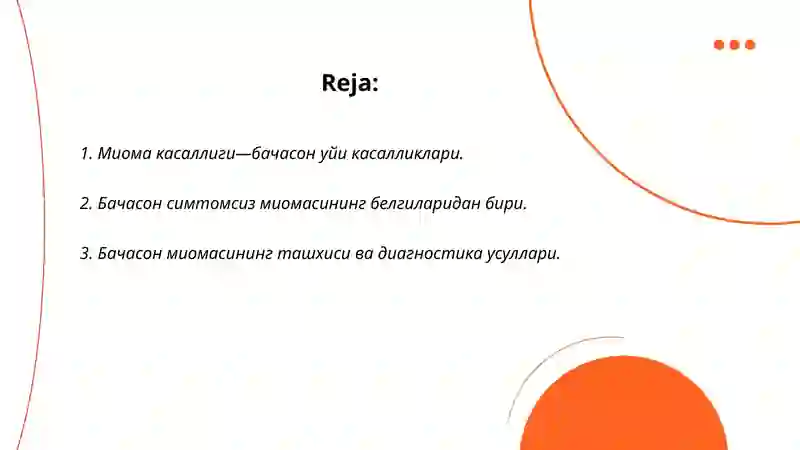 Reja:

1. Миома касаллиги—бачасон уйи касалликлари.

2. Бачасон симтомсиз миомасининг белгиларидан бири.

3. Бачасон миомасининг ташхиси ва диагностика усуллари.